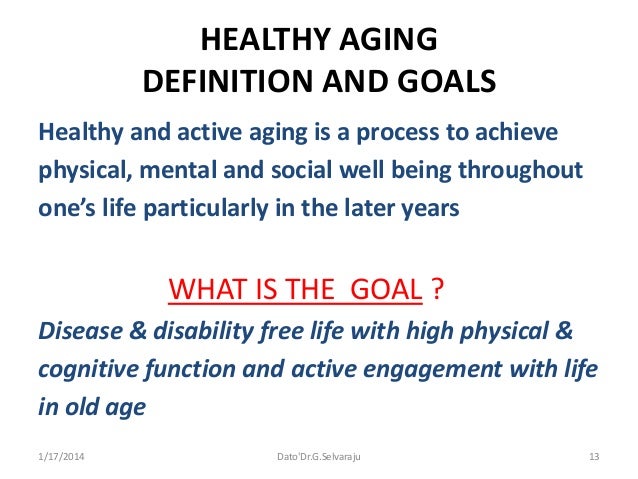 HEALTHY AGING
DEFINITION AND GOALS

Healthy and active aging is a process to achieve physical, mental and social well being throughout one's life particularly in the later years

WHAT IS THE GOAL ?

Disease & disability free life with high physical & cognitive function and active engagement with life in old age

1/17/2014 Dato'Dr.G.Selvaraju 13